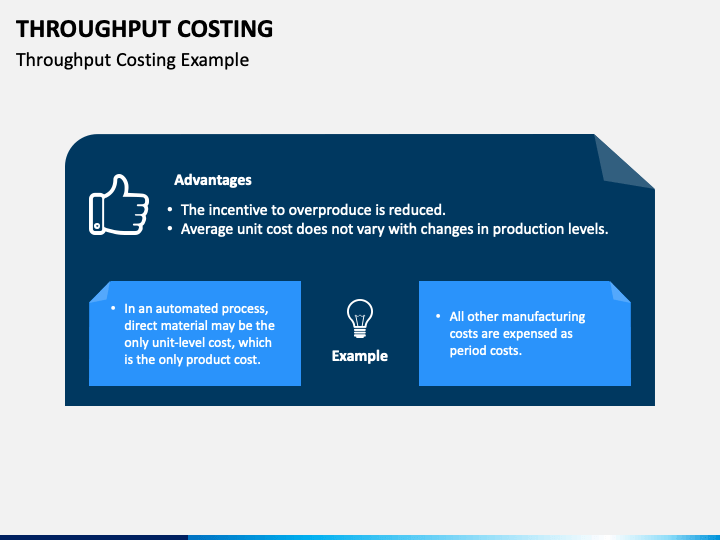 THROUGHPUT COSTING

Throughput Costing Example

Advantages

• The incentive to overproduce is reduced.
• Average unit cost does not vary with changes in production levels.

• In an automated process, direct material may be the only unit-level cost, which is the only product cost.

Example

• All other manufacturing costs are expensed as period costs.